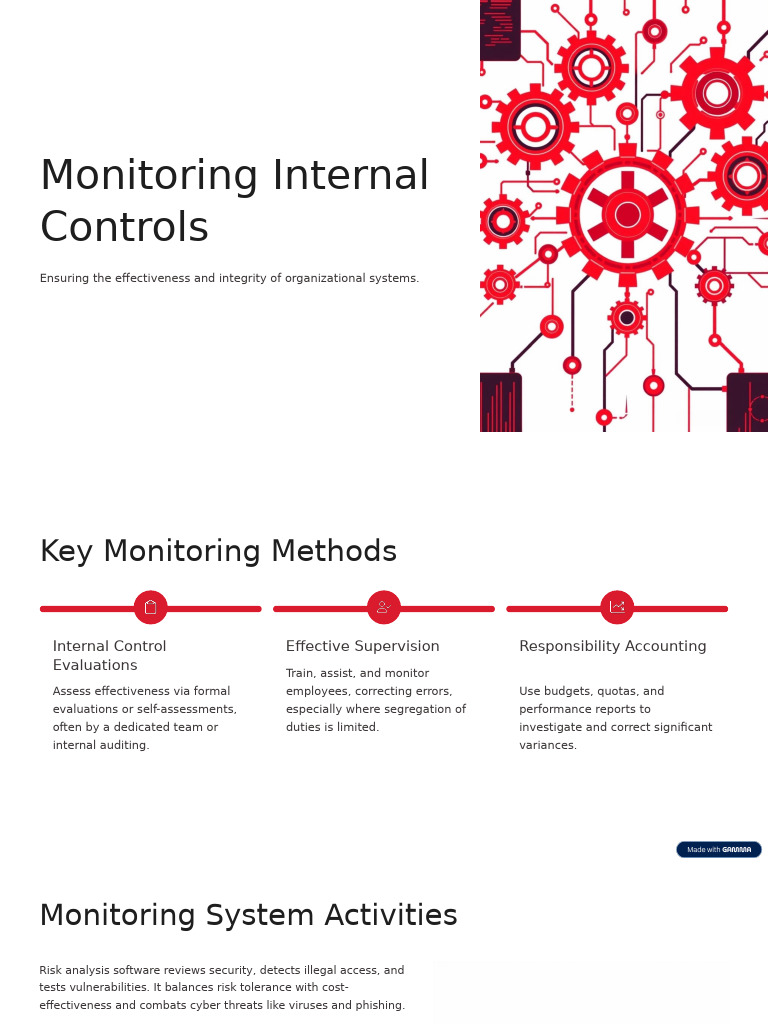 Monitoring Internal Controls

Ensuring the effectiveness and integrity of organizational systems.

Key Monitoring Methods

Internal Control Evaluations

Assess effectiveness via formal evaluations or self-assessments, often by a dedicated team or internal auditing.

Effective Supervision

Train, assist, and monitor employees, correcting errors, especially where segregation of duties is limited.

Responsibility Accounting

Use budgets, quotas, and performance reports to investigate and correct significant variances.

Made with GAMMA

Monitoring System Activities

Risk analysis software reviews security, detects illegal access, and tests vulnerabilities. It balances risk tolerance with cost-effectiveness and combats cyber threats like viruses and phishing.